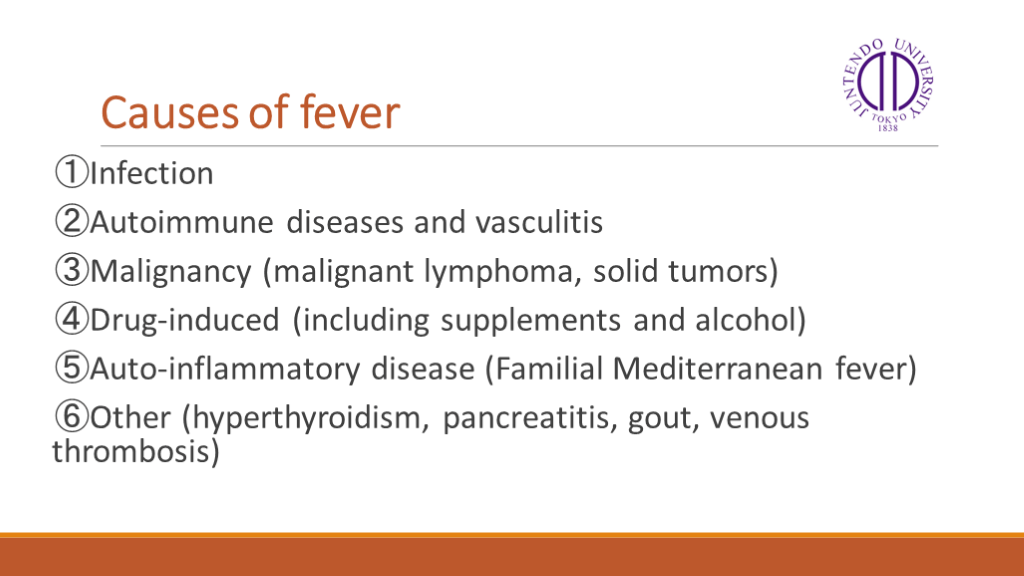 Causes of fever

JUNTENDO UNIVERSITY TOKYO 1838

①Infection

②Autoimmune diseases and vasculitis

③Malignancy (malignant lymphoma, solid tumors)

④Drug-induced (including supplements and alcohol)

⑤Auto-inflammatory disease (Familial Mediterranean fever)

⑥Other (hyperthyroidism, pancreatitis, gout, venous thrombosis)